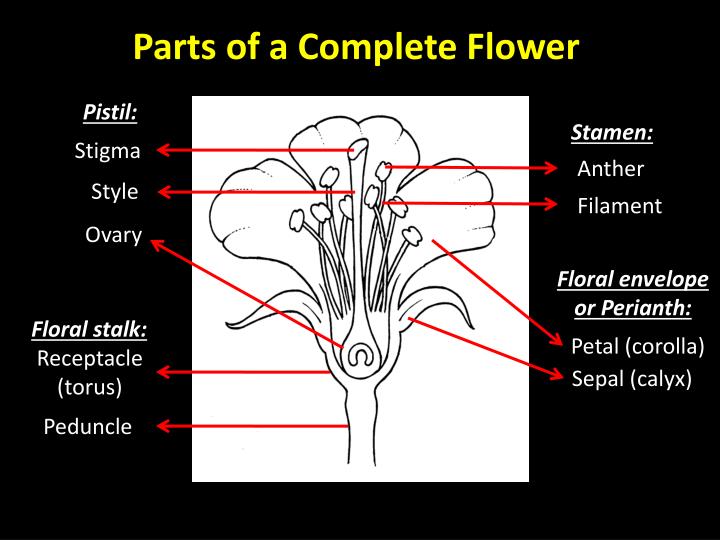 Parts of a Complete Flower

Pistil:
Stigma
Style
Ovary

Floral stalk:
Receptacle (torus)
Peduncle

Stamen:
Anther
Filament

Floral envelope or Perianth:
Petal (corolla)
Sepal (calyx)